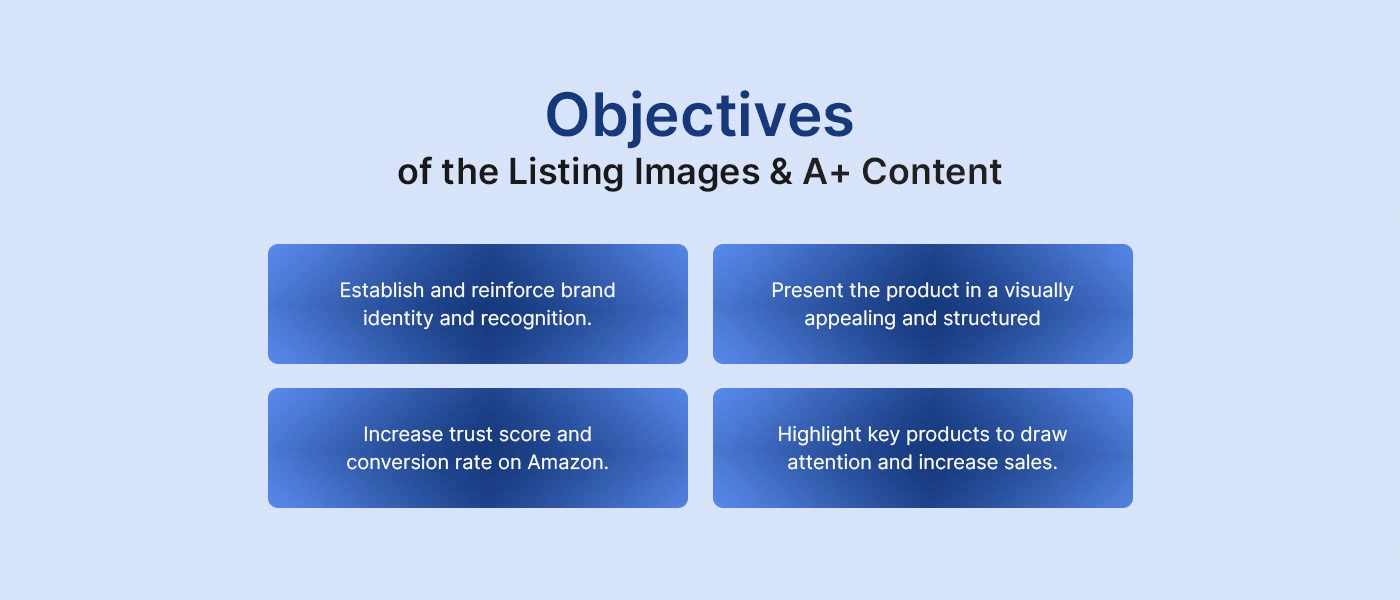 Objectives
of the Listing Images & A+ Content

Establish and reinforce brand identity and recognition.

Present the product in a visually appealing and structured

Increase trust score and conversion rate on Amazon.

Highlight key products to draw attention and increase sales.